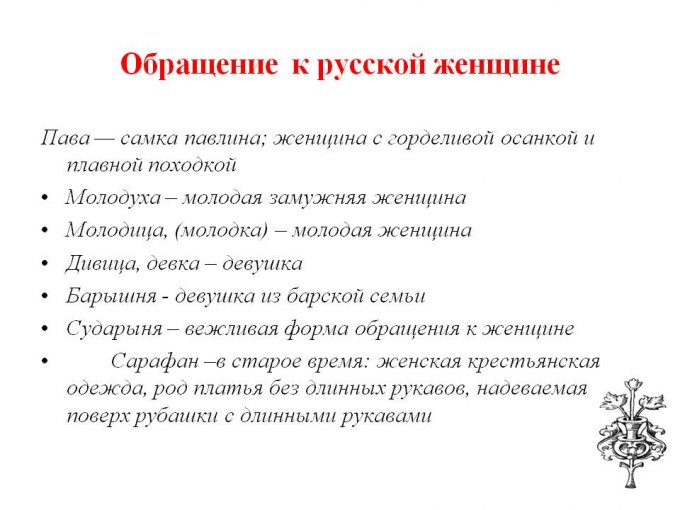 Обращение к русской женщине

Пава — самка павлина; женщина с горделивой осанкой и плавной походкой

• Молодуха – молодая замужняя женщина
• Молодица, (молодка) – молодая женщина
• Дивица, девка – девушка
• Барышня - девушка из барской семьи
• Сударыня – вежливая форма обращения к женщине
• Сарафан –в старое время: женская крестьянская одежда, род платья без длинных рукавов, надеваемая поверх рубашки с длинными рукавами